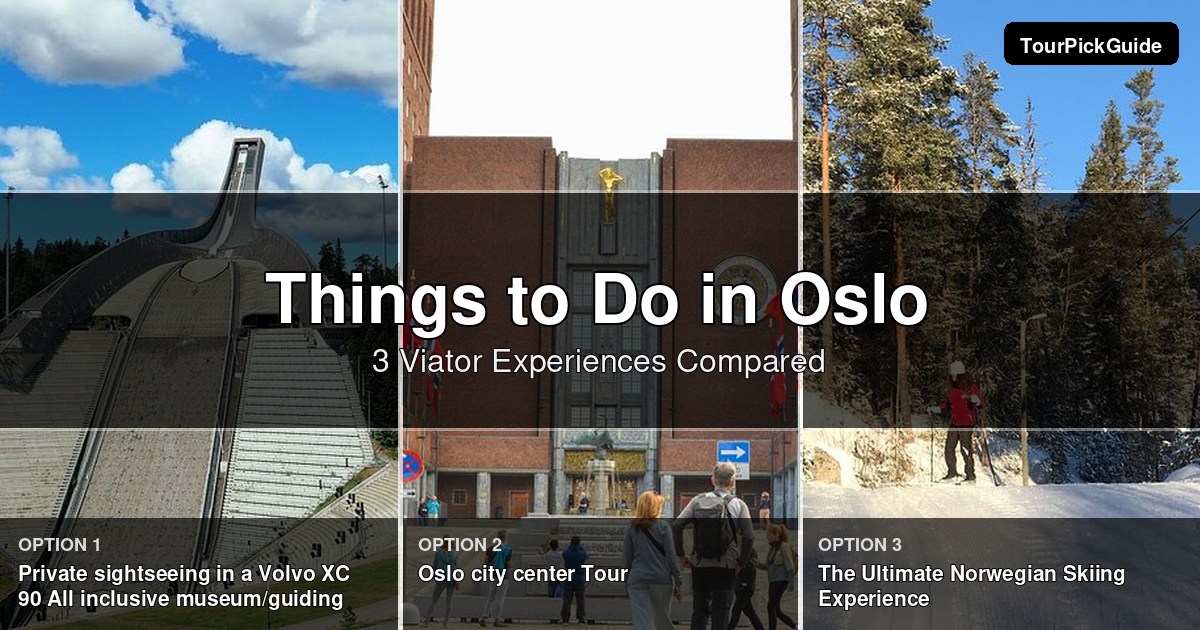 TourPickGuide

Things to Do in Oslo

3 Viator Experiences Compared

OPTION 1
Private sightseeing in a Volvo XC 90 All inclusive museum/guiding

OPTION 2
Oslo city center Tour

OPTION 3
The Ultimate Norwegian Skiing Experience